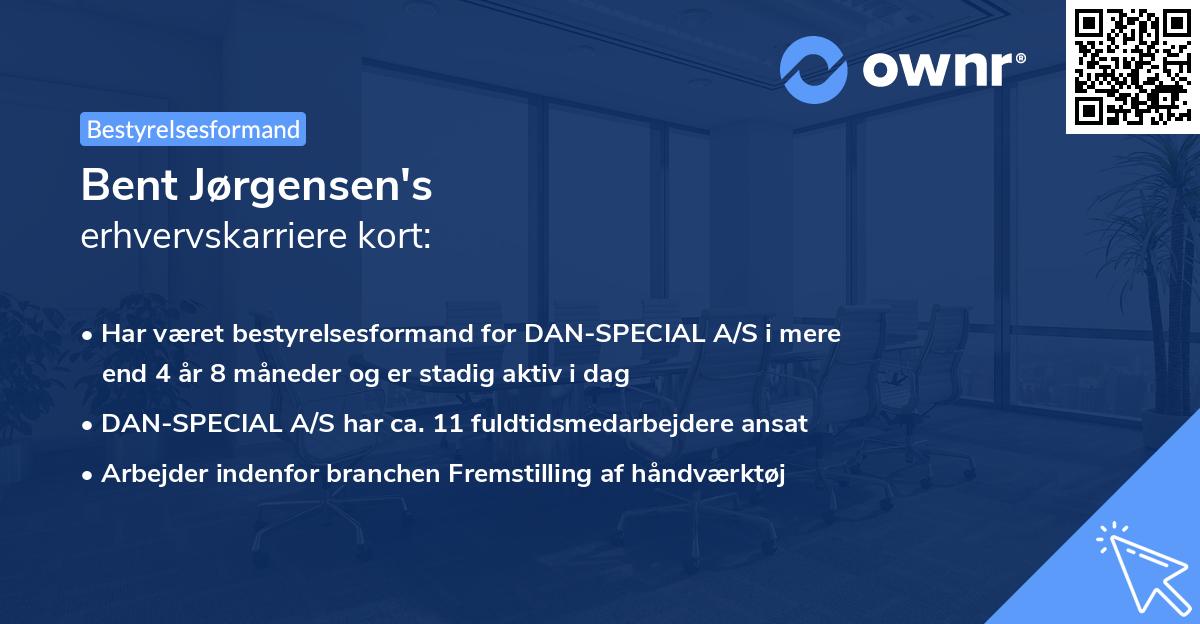 ownr®

Bestyrelsesformand

Bent Jørgensen's
erhvervskarriere kort:

• Har været bestyrelsesformand for DAN-SPECIAL A/S i mere end 4 år 8 måneder og er stadig aktiv i dag
• DAN-SPECIAL A/S har ca. 11 fuldtidsmedarbejdere ansat
• Arbejder indenfor branchen Fremstilling af håndværktøj